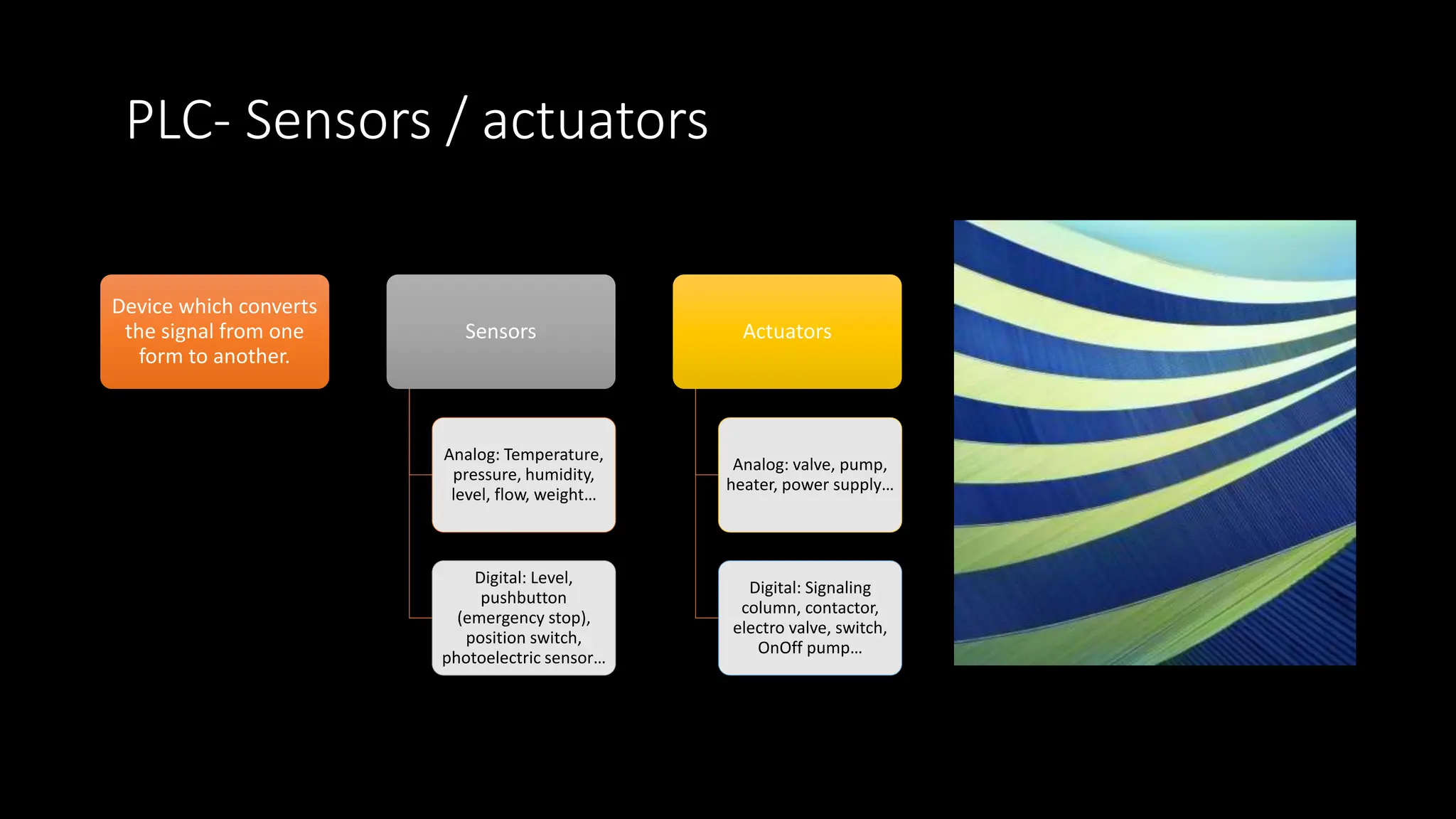 PLC- Sensors / actuators

Device which converts the signal from one form to another.

Sensors

Analog: Temperature, pressure, humidity, level, flow, weight...

Digital: Level, pushbutton (emergency stop), position switch, photoelectric sensor...

Actuators

Analog: valve, pump, heater, power supply...

Digital: Signaling column, contactor, electro valve, switch, OnOff pump...